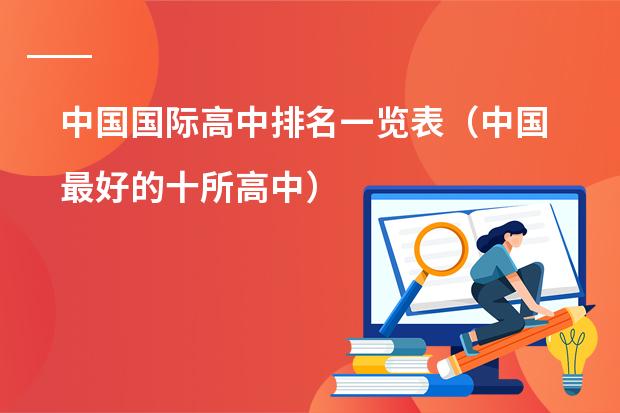 中国国际高中排名一览表（中国最好的十所高中）